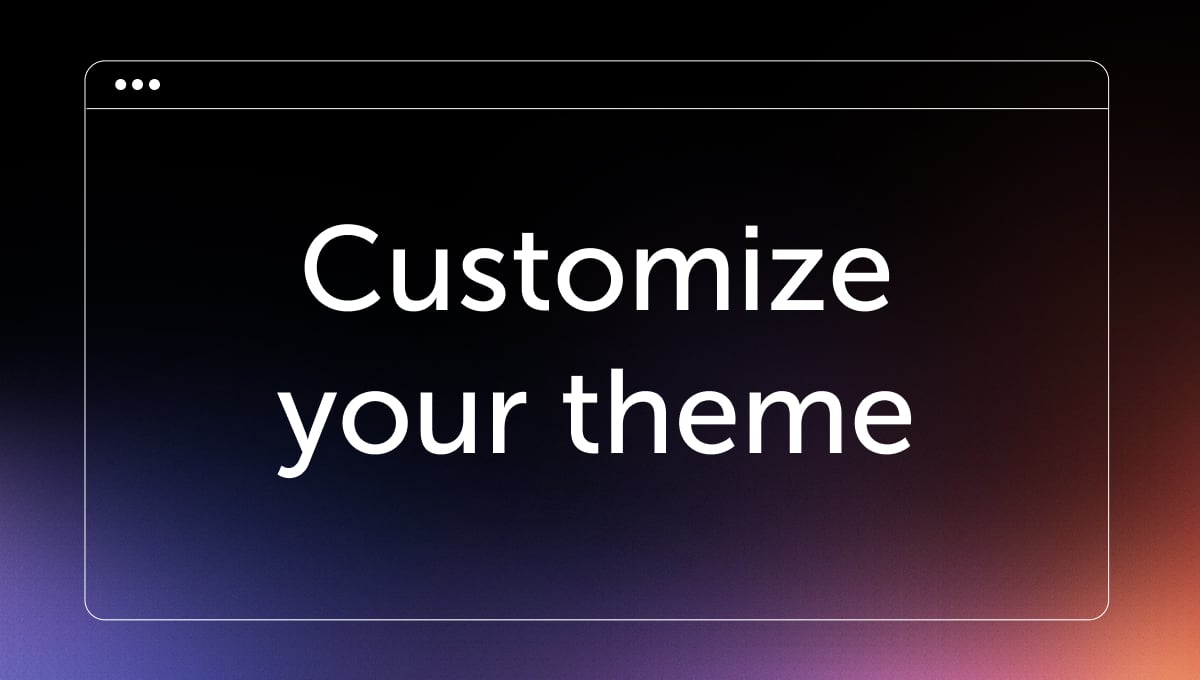 Customize your theme